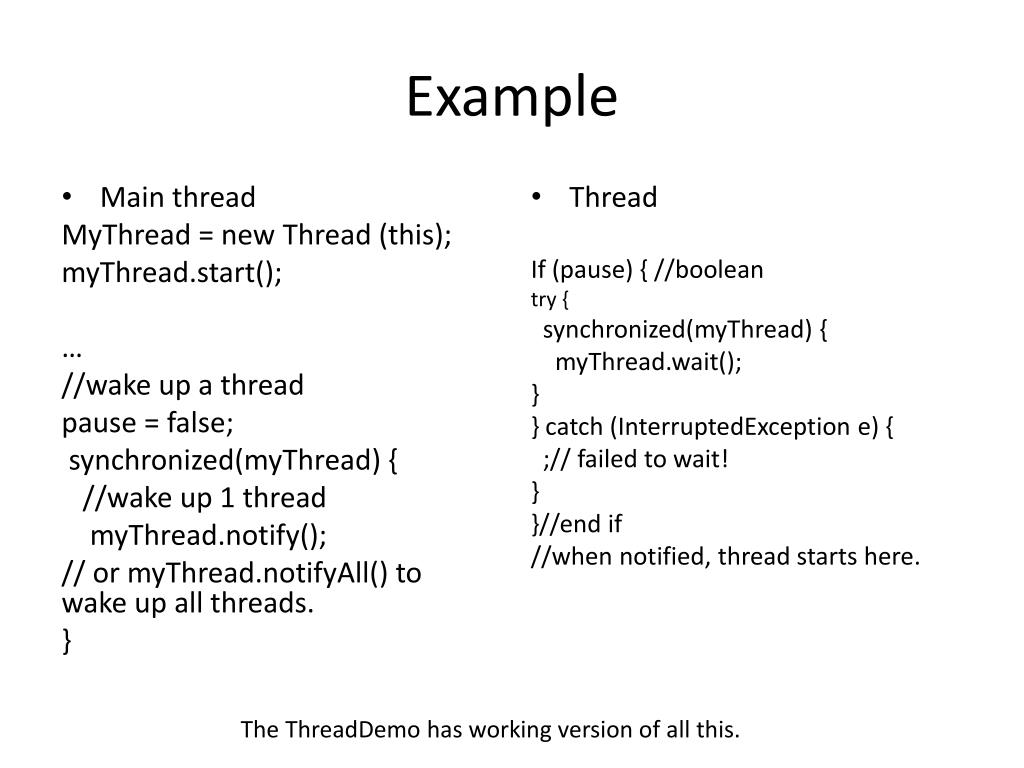 Example

• Main thread
MyThread = new Thread (this);
myThread.start();

…
//wake up a thread
pause = false;
synchronized(myThread) {
//wake up 1 thread
myThread.notify();
// or myThread.notifyAll() to wake up all threads.
}

• Thread

If (pause) { //boolean
try {
synchronized(myThread) {
myThread.wait();
}
} catch (InterruptedException e) {
;// failed to wait!
}
}//end if
//when notified, thread starts here.

The ThreadDemo has working version of all this.